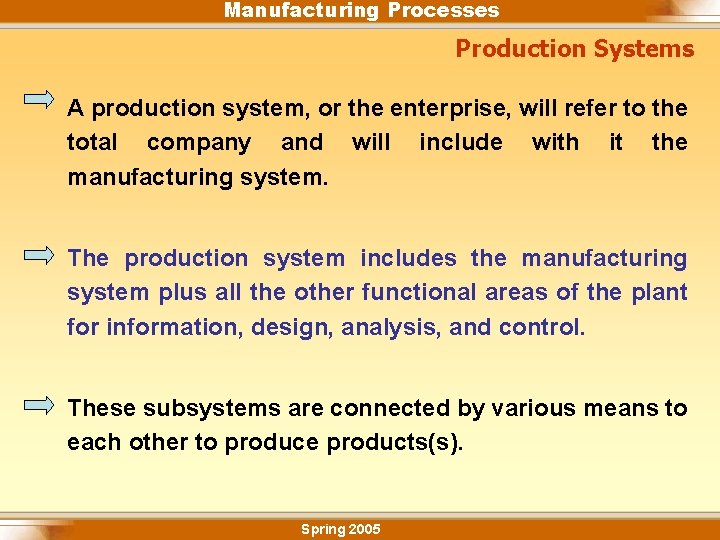 Manufacturing Processes

Production Systems

A production system, or the enterprise, will refer to the total company and will include with it the manufacturing system.

The production system includes the manufacturing system plus all the other functional areas of the plant for information, design, analysis, and control.

These subsystems are connected by various means to each other to produce products(s).

Spring 2005